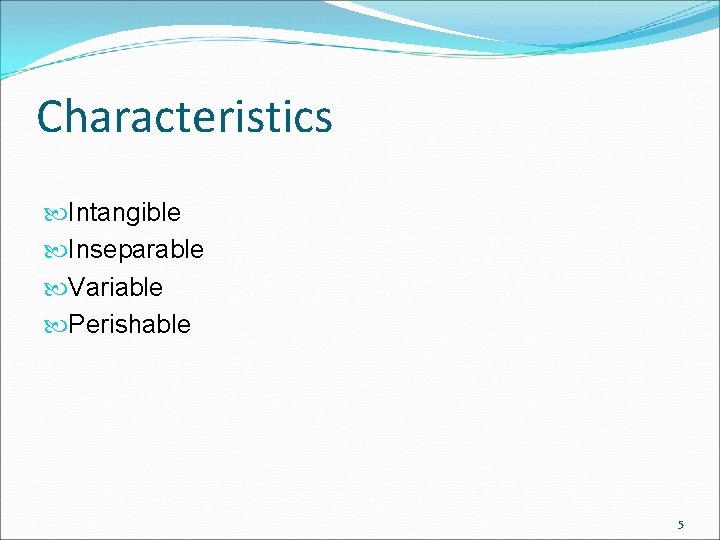 Characteristics

Intangible
Inseparable
Variable
Perishable

5